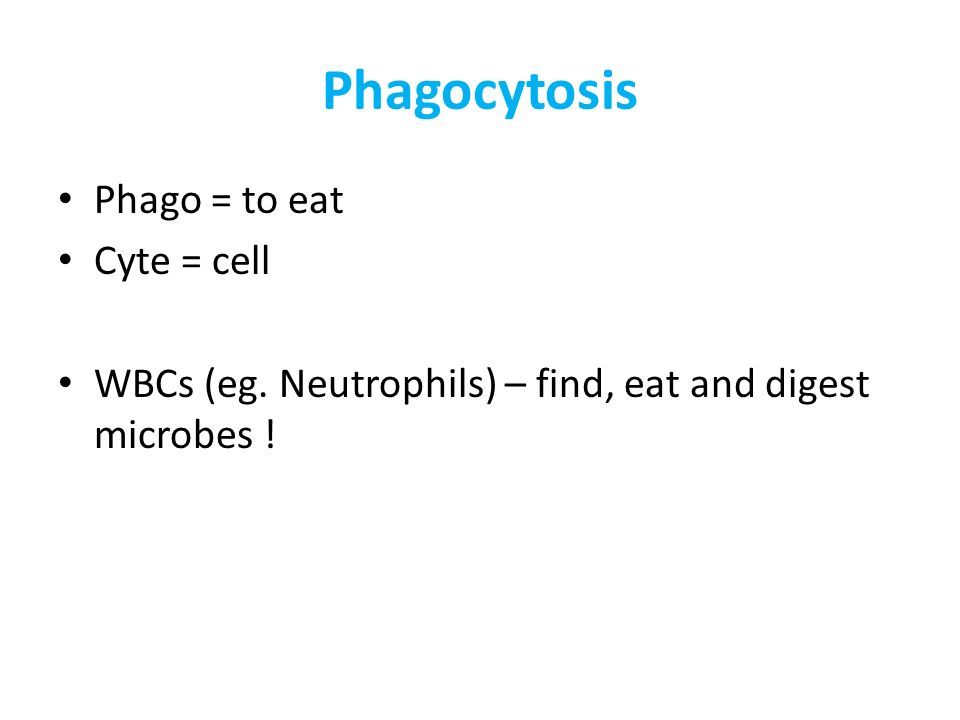 Phagocytosis

• Phago = to eat
• Cyte = cell

• WBCs (eg. Neutrophils) – find, eat and digest microbes !